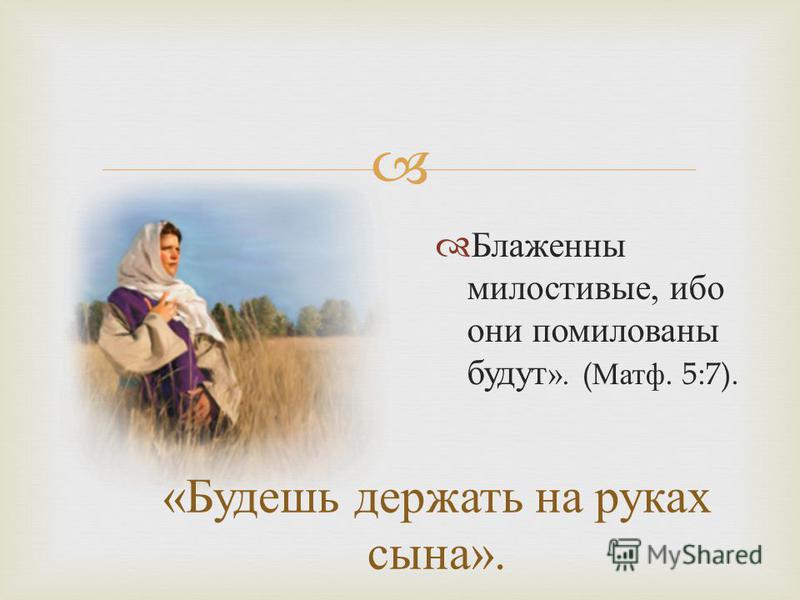 Блаженны милостивые, ибо они помилованы будут». (Матф. 5:7).

«Будешь держать на руках сына».

MyShared